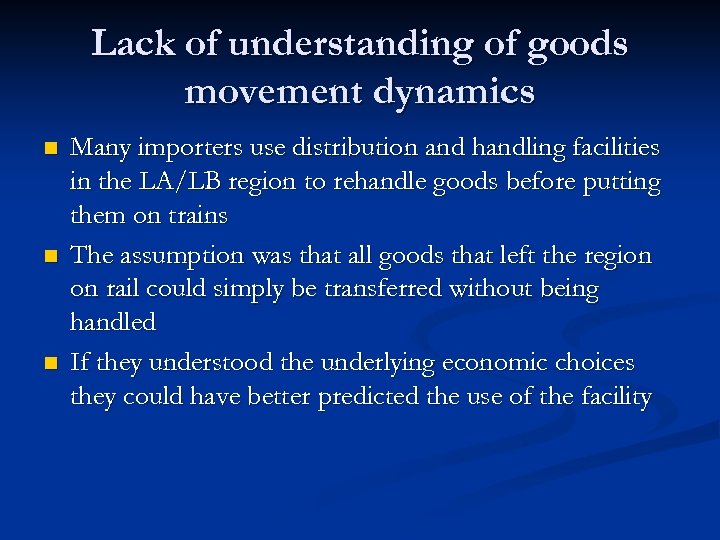 Lack of understanding of goods movement dynamics

- Many importers use distribution and handling facilities in the LA/LB region to rehandle goods before putting them on trains
- The assumption was that all goods that left the region on rail could simply be transferred without being handled
- If they understood the underlying economic choices they could have better predicted the use of the facility